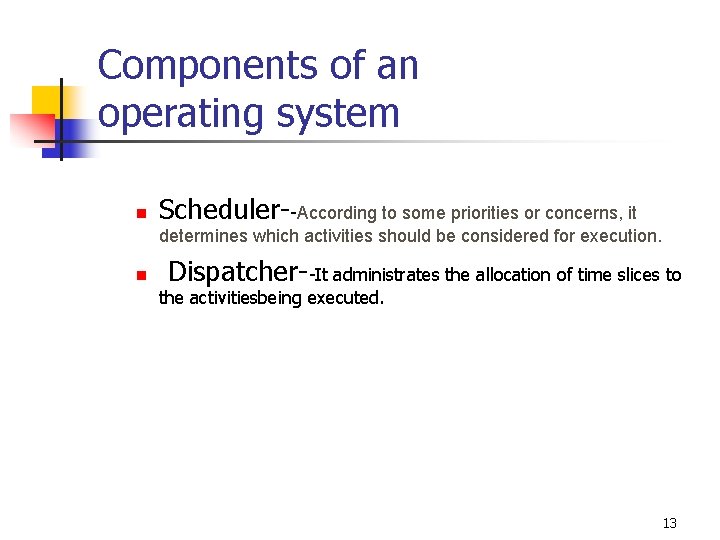 Components of an operating system

Scheduler--According to some priorities or concerns, it determines which activities should be considered for execution.

Dispatcher--It administrates the allocation of time slices to the activitiesbeing executed.

13